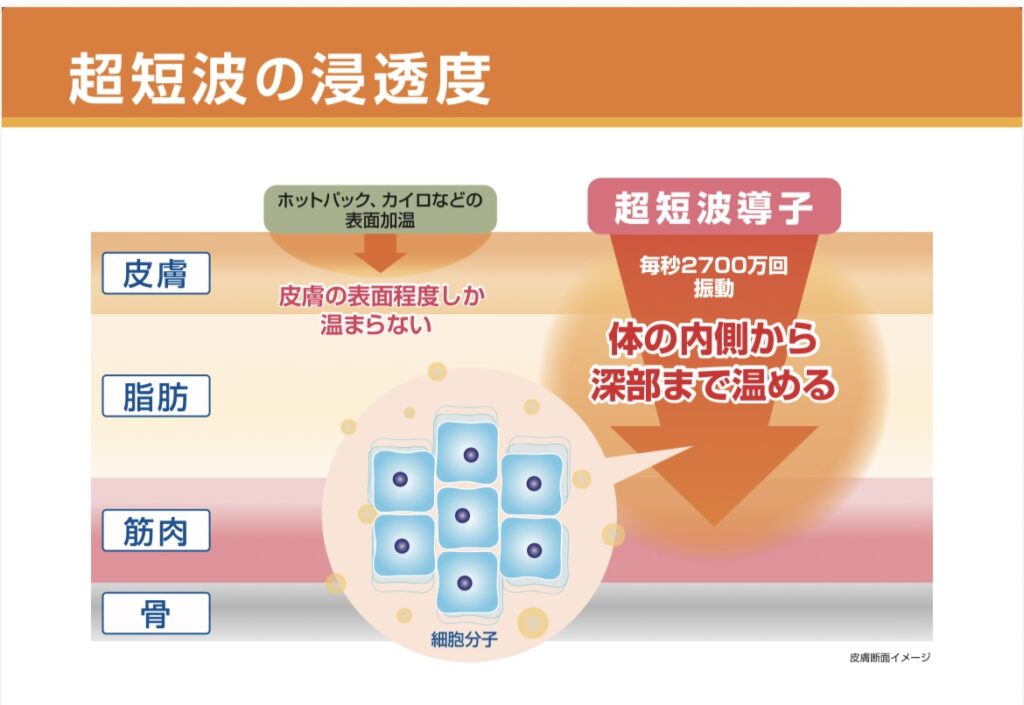 超短波の浸透度

ホットパック、カイロなどの表面加温

超短波導子

皮膚

皮膚の表面程度しか温まらない

毎秒2700万回振動

体の内側から深部まで温める

脂肪

筋肉

骨

細胞分子

皮膚断面イメージ